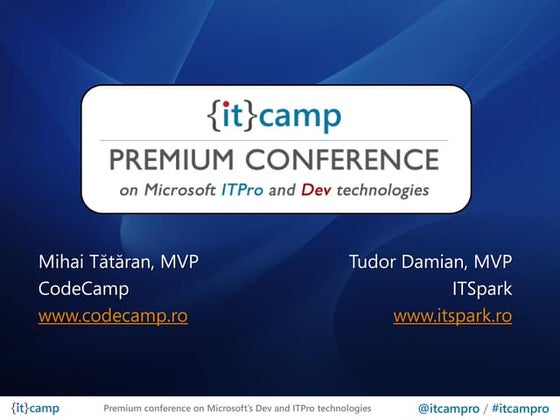 {it}camp

PREMIUM CONFERENCE

on Microsoft ITPro and Dev technologies

Mihai Tătăran, MVP
CodeCamp
www.codecamp.ro

Tudor Damian, MVP
ITSpark
www.itspark.ro

{it}camp Premium conference on Microsoft's Dev and ITPro technologies @itcampro / #itcampro